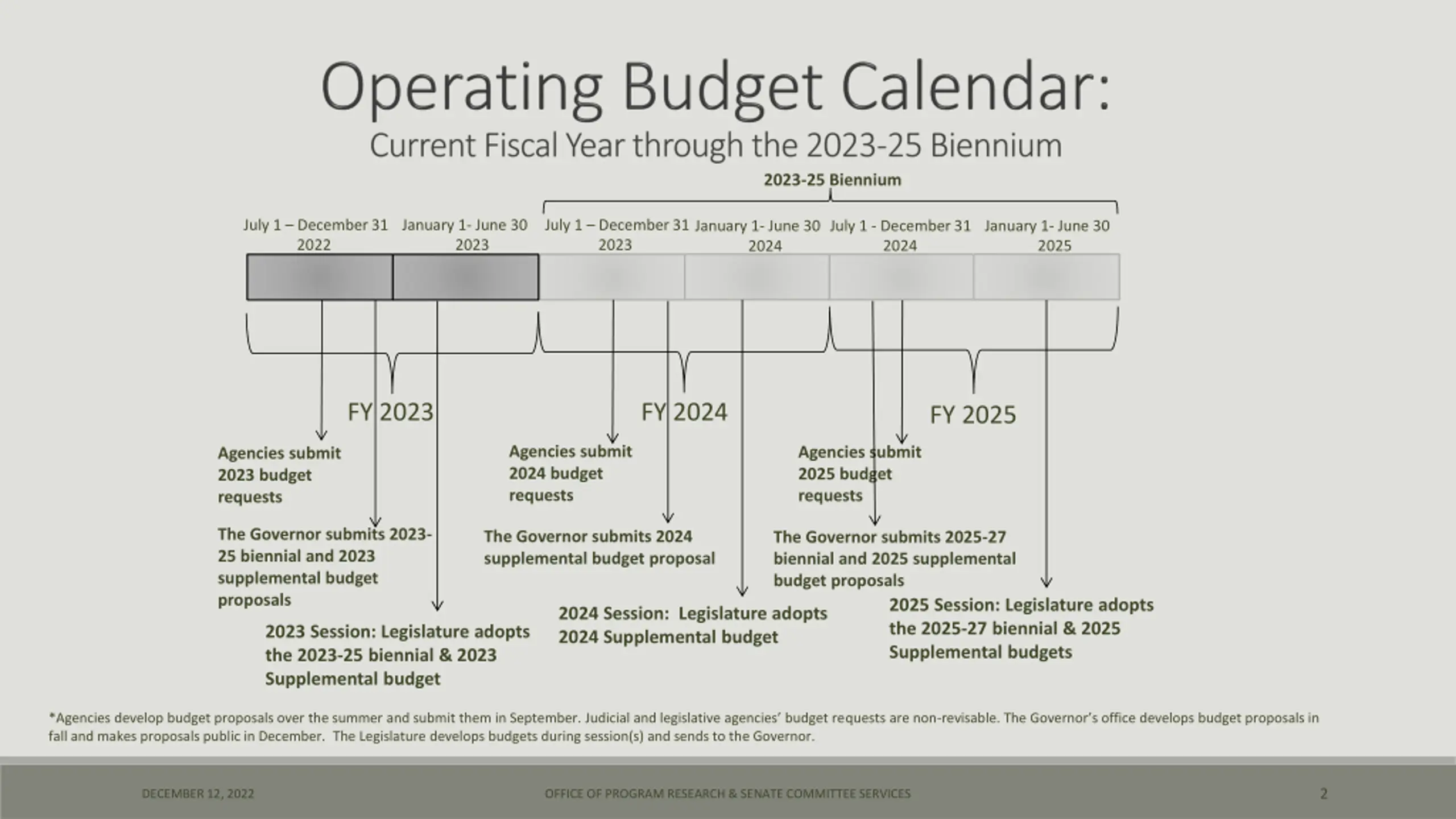 Operating Budget Calendar:

Current Fiscal Year through the 2023-25 Biennium

2023-25 Biennium

July 1 – December 31 2022

January 1- June 30 2023

July 1 – December 31 2023

January 1- June 30 2024

July 1 - December 31 2024

January 1- June 30 2025

FY 2023

FY 2024

FY 2025

Agencies submit 2023 budget requests

The Governor submits 2023-25 biennial and 2023 supplemental budget proposals

2023 Session: Legislature adopts the 2023-25 biennial & 2023 Supplemental budget

Agencies submit 2024 budget requests

The Governor submits 2024 supplemental budget proposal

2024 Session: Legislature adopts 2024 Supplemental budget

Agencies submit 2025 budget requests

The Governor submits 2025-27 biennial and 2025 supplemental budget proposals

2025 Session: Legislature adopts the 2025-27 biennial & 2025 Supplemental budgets

*Agencies develop budget proposals over the summer and submit them in September. Judicial and legislative agencies' budget requests are non-revisable. The Governor's office develops budget proposals in fall and makes proposals public in December. The Legislature develops budgets during session(s) and sends to the Governor.

DECEMBER 12, 2022

OFFICE OF PROGRAM RESEARCH & SENATE COMMITTEE SERVICES

2